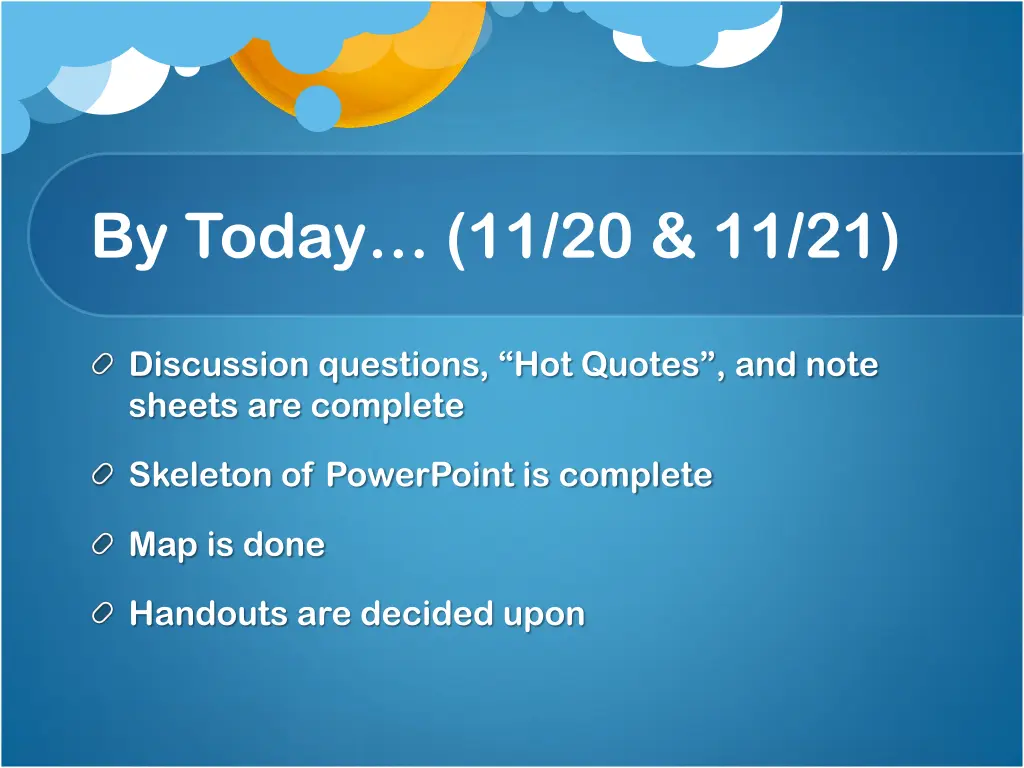 By Today… (11/20 & 11/21)

Discussion questions, “Hot Quotes”, and note sheets are complete

Skeleton of PowerPoint is complete

Map is done

Handouts are decided upon